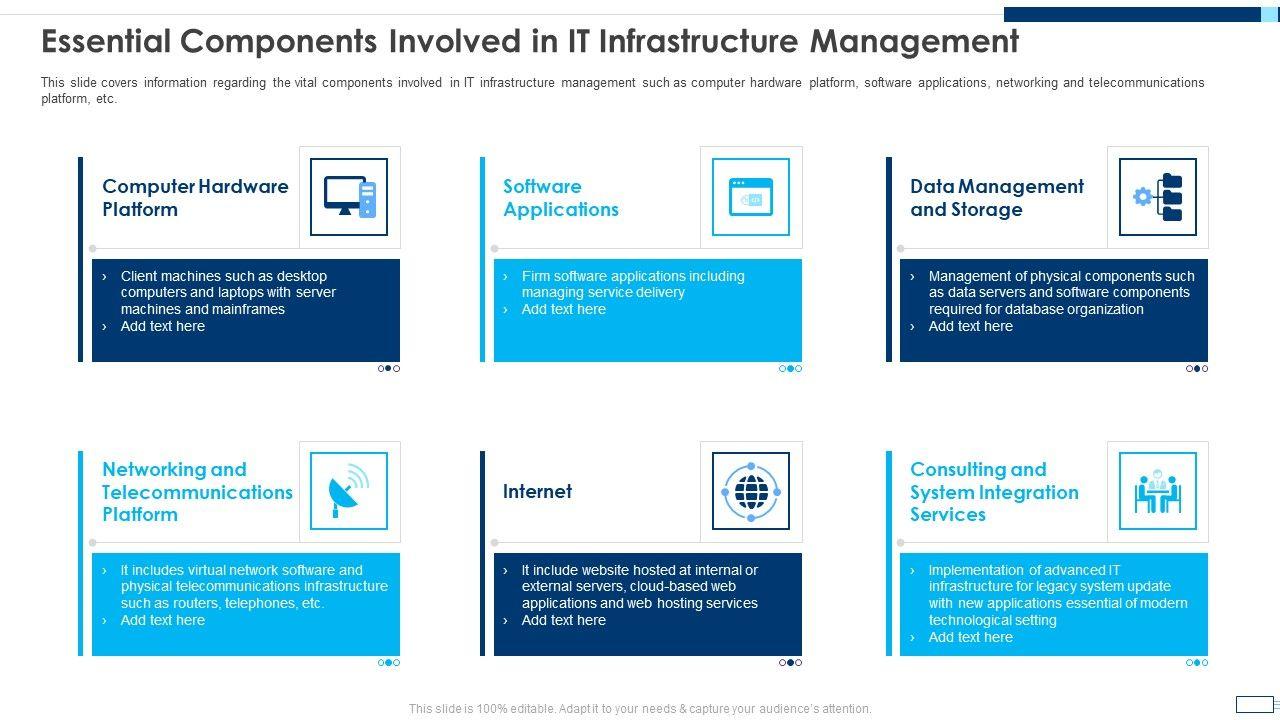 Essential Components Involved in IT Infrastructure Management

This slide covers information regarding the vital components involved in IT infrastructure management such as computer hardware platform, software applications, networking and telecommunications platform, etc.

Computer Hardware Platform

› Client machines such as desktop computers and laptops with server machines and mainframes
› Add text here

Software Applications

› Firm software applications including managing service delivery
› Add text here

Data Management and Storage

› Management of physical components such as data servers and software components required for database organization
› Add text here

Networking and Telecommunications Platform

› It includes virtual network software and physical telecommunications infrastructure such as routers, telephones, etc.
› Add text here

Internet

› It include website hosted at internal or external servers, cloud-based web applications and web hosting services
› Add text here

Consulting and System Integration Services

› Implementation of advanced IT infrastructure for legacy system update with new applications essential of modern technological setting
› Add text here

This slide is 100% editable. Adapt it to your needs & capture your audience's attention.